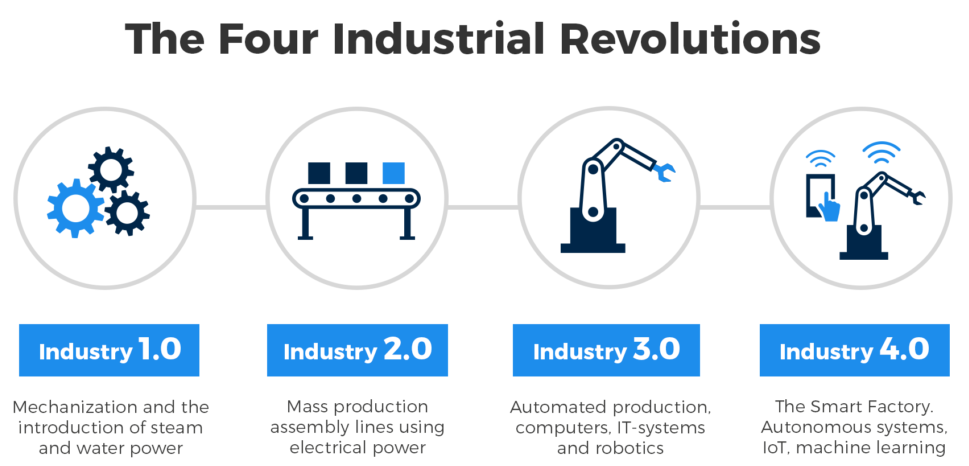 The Four Industrial Revolutions

Industry 1.0

Mechanization and the introduction of steam and water power

Industry 2.0

Mass production assembly lines using electrical power

Industry 3.0

Automated production, computers, IT-systems and robotics

Industry 4.0

The Smart Factory. Autonomous systems, IoT, machine learning